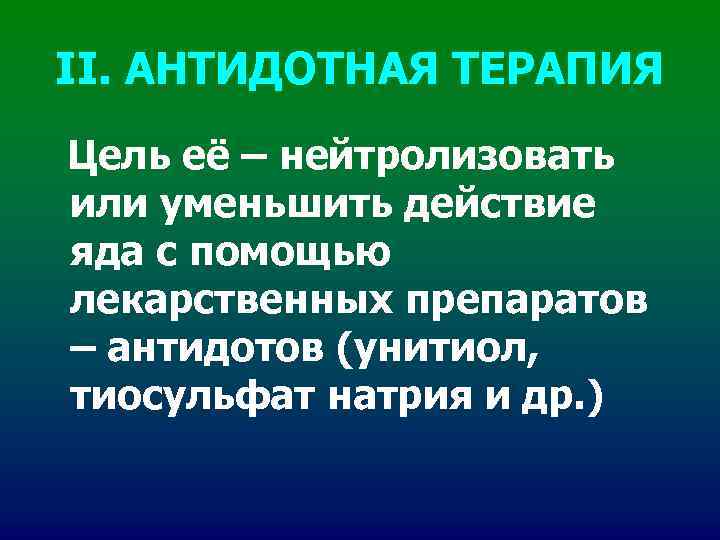 II. АНТИДОТНАЯ ТЕРАПИЯ

Цель её – нейтролизовать или уменьшить действие яда с помощью лекарственных препаратов – антидотов (унитиол, тиосульфат натрия и др.)